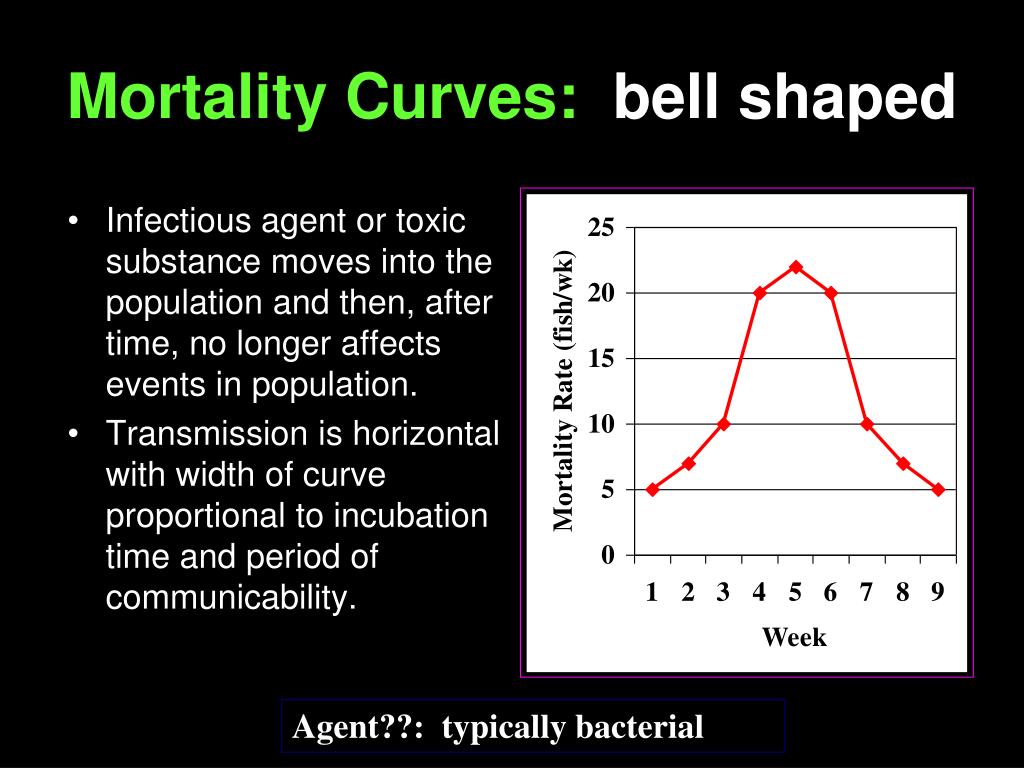 Mortality Curves: bell shaped

• Infectious agent or toxic substance moves into the population and then, after time, no longer affects events in population.
• Transmission is horizontal with width of curve proportional to incubation time and period of communicability.

Mortality Rate (fish/wk)
25
20
15
10
5
0
1 2 3 4 5 6 7 8 9
Week

Agent??: typically bacterial